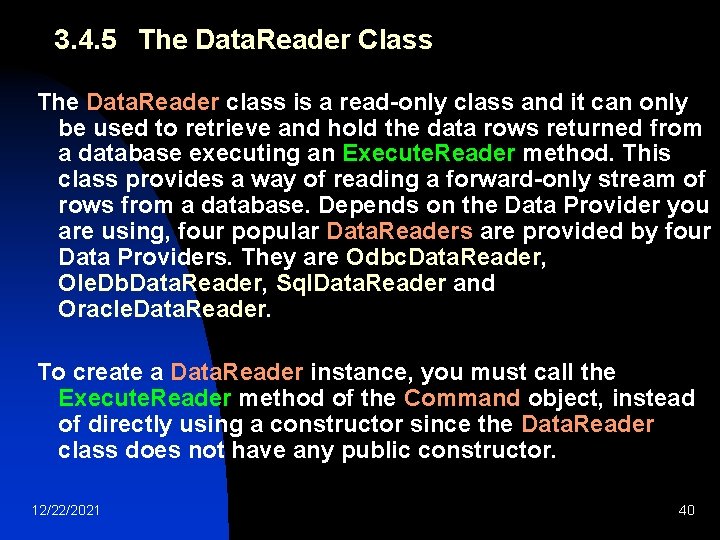 3.4.5 The DataReader Class

The DataReader class is a read-only class and it can only be used to retrieve and hold the data rows returned from a database executing an ExecuteReader method. This class provides a way of reading a forward-only stream of rows from a database. Depends on the Data Provider you are using, four popular DataReaders are provided by four Data Providers. They are OdbcDataReader, OleDbDataReader, SqlDataReader and OracleDataReader.

To create a DataReader instance, you must call the ExecuteReader method of the Command object, instead of directly using a constructor since the DataReader class does not have any public constructor.

12/22/2021

40